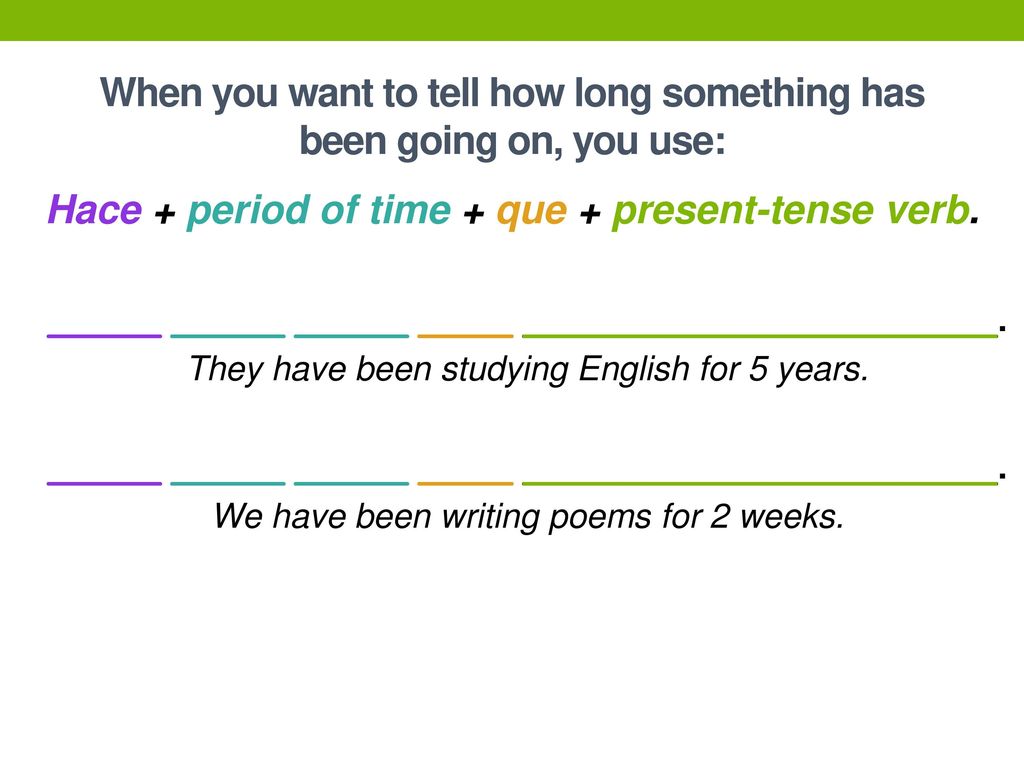 When you want to tell how long something has been going on, you use:

Hace + period of time + que + present-tense verb.

_____ _____ _____ ____ ____________________.
They have been studying English for 5 years.

_____ _____ _____ ____ ____________________.
We have been writing poems for 2 weeks.